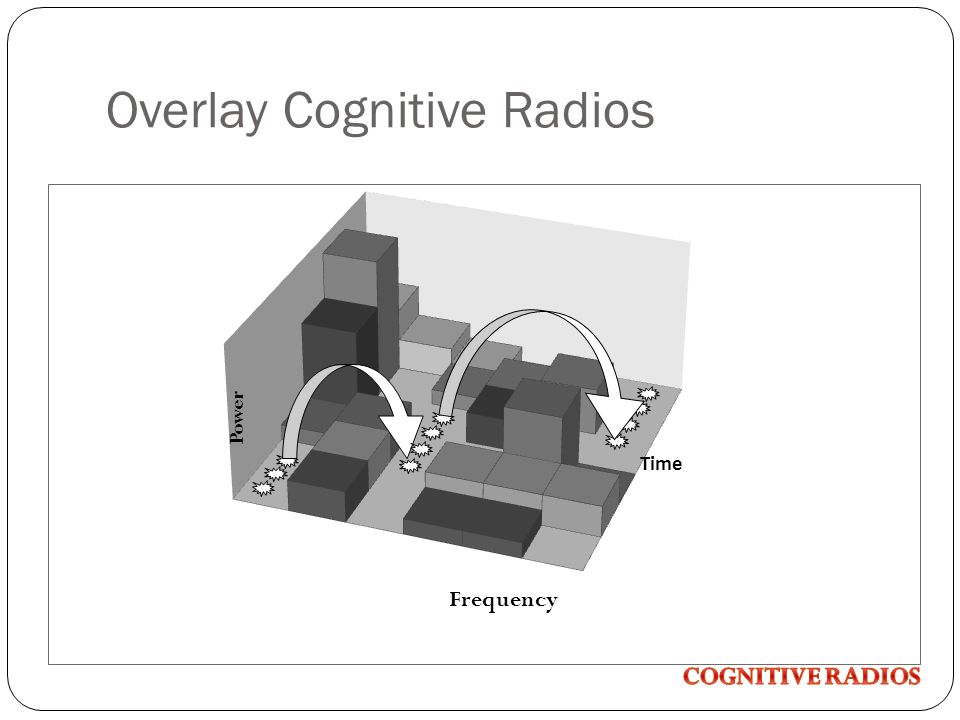 Overlay Cognitive Radios

Power

Time

Frequency

COGNITIVE RADIOS